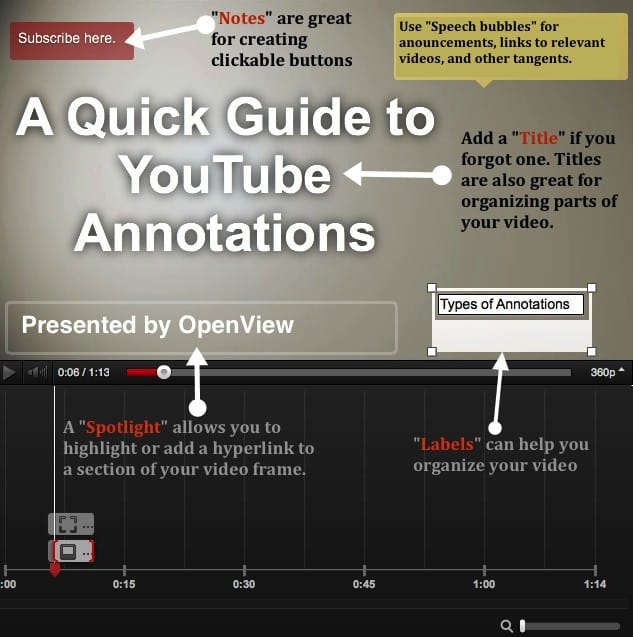 Subscribe here.

"Notes" are great for creating clickable buttons

Use "Speech bubbles" for anouncements, links to relevant videos, and other tangents.

A Quick Guide to YouTube Annotations

Add a "Title" if you forgot one. Titles are also great for organizing parts of your video.

Presented by OpenView

Types of Annotations

0:06 / 1:13

360p

A "Spotlight" allows you to highlight or add a hyperlink to a section of your video frame.

"Labels" can help you organize your video

:00 0:15 0:30 0:45 1:00 1:14